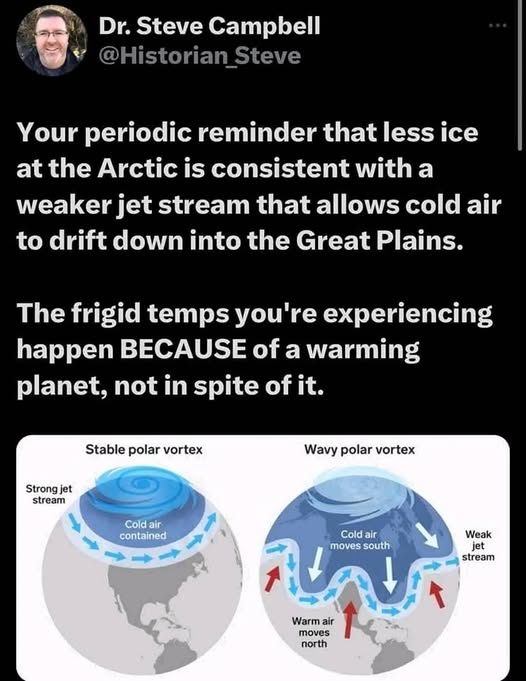 Dr. Steve Campbell
@Historian_Steve

Your periodic reminder that less ice at the Arctic is consistent with a weaker jet stream that allows cold air to drift down into the Great Plains.

The frigid temps you're experiencing happen BECAUSE of a warming planet, not in spite of it.

Stable polar vortex

Strong jet stream

Cold air contained

Wavy polar vortex

Cold air moves south

Weak jet stream

Warm air moves north